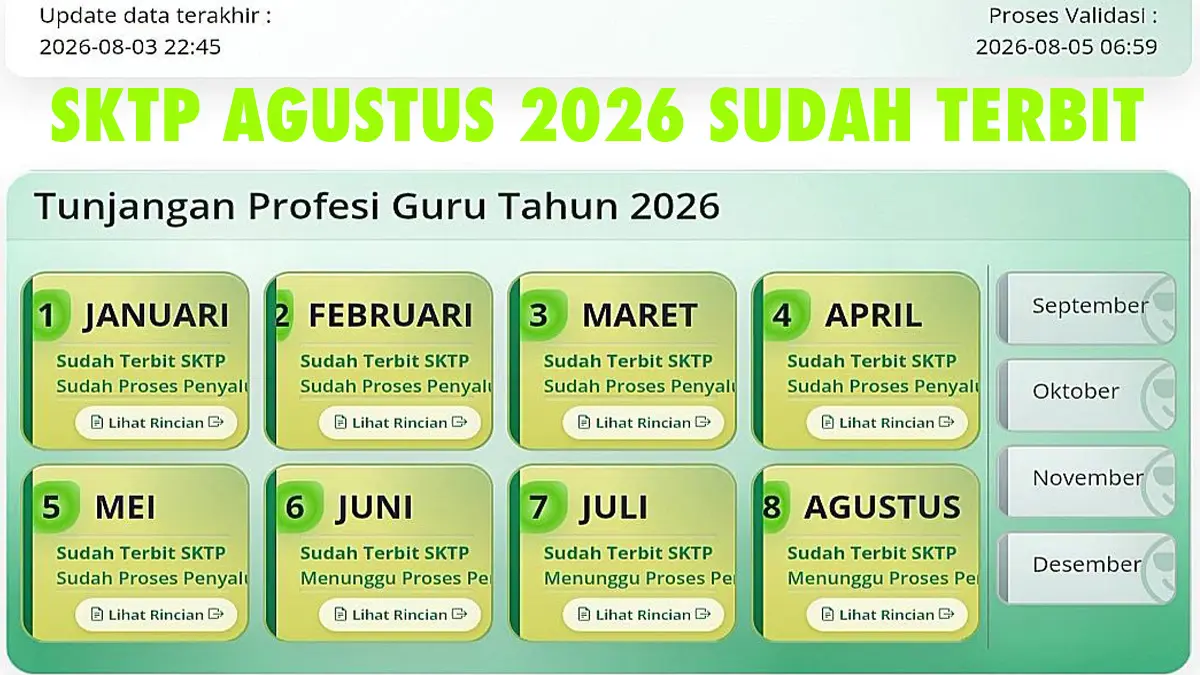 Update data terakhir :
2026-08-03 22:45

Proses Validasi :
2026-08-05 06:59

SKTP AGUSTUS 2026 SUDAH TERBIT

Tunjangan Profesi Guru Tahun 2026

1 JANUARI
Sudah Terbit SKTP
Sudah Proses Penyalu
Lihat Rincian

2 FEBRUARI
Sudah Terbit SKTP
Sudah Proses Penyalu
Lihat Rincian

3 MARET
Sudah Terbit SKTP
Sudah Proses Penyalu
Lihat Rincian

4 APRIL
Sudah Terbit SKTP
Sudah Proses Penyalu
Lihat Rincian

5 MEI
Sudah Terbit SKTP
Sudah Proses Penyalu
Lihat Rincian

6 JUNI
Sudah Terbit SKTP
Menunggu Proses Pe
Lihat Rincian

7 JULI
Sudah Terbit SKTP
Menunggu Proses Pe
Lihat Rincian

8 AGUSTUS
Sudah Terbit SKTP
Menunggu Proses Pe
Lihat Rincian

September

Oktober

November

Desember